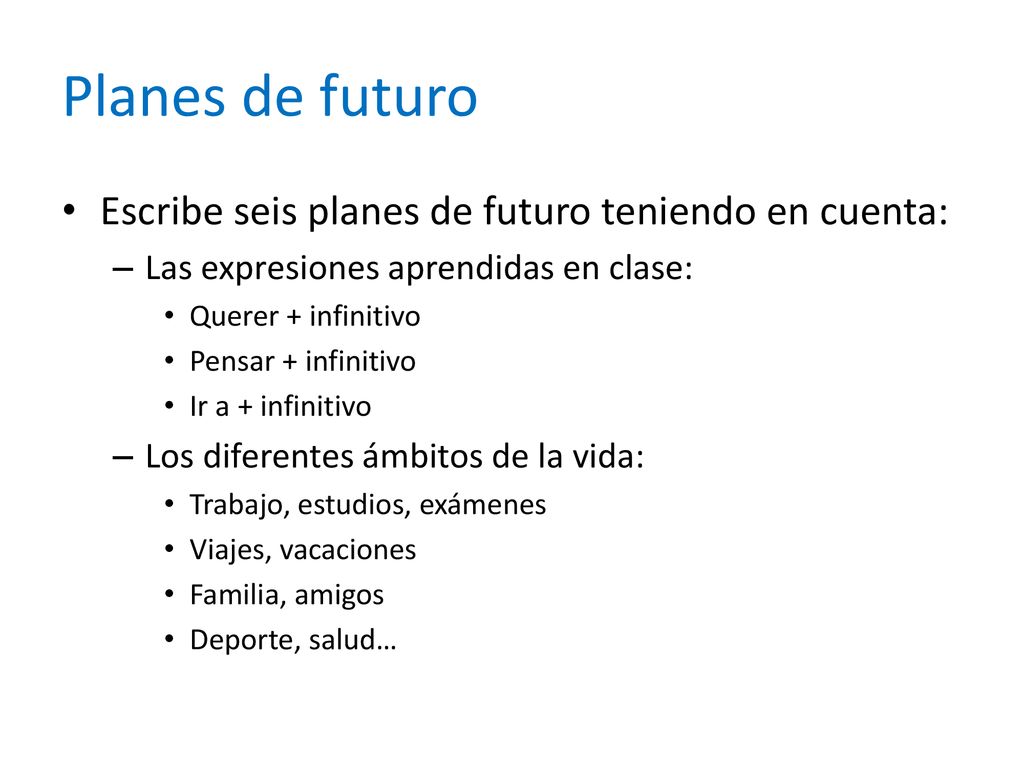 Planes de futuro

• Escribe seis planes de futuro teniendo en cuenta:
– Las expresiones aprendidas en clase:
• Querer + infinitivo
• Pensar + infinitivo
• Ir a + infinitivo
– Los diferentes ámbitos de la vida:
• Trabajo, estudios, exámenes
• Viajes, vacaciones
• Familia, amigos
• Deporte, salud…